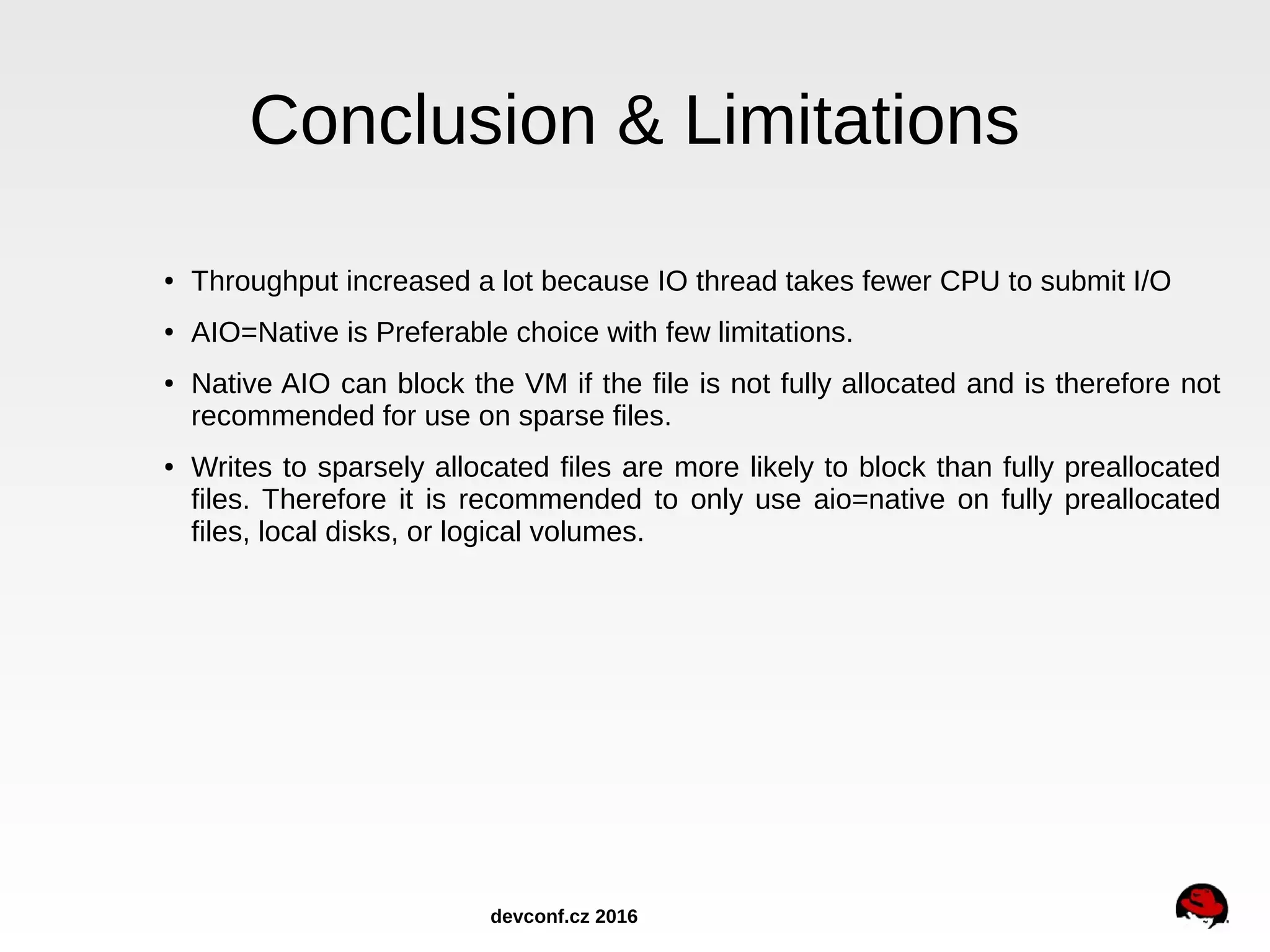 Conclusion & Limitations

• Throughput increased a lot because IO thread takes fewer CPU to submit I/O

• AIO=Native is Preferable choice with few limitations.

• Native AIO can block the VM if the file is not fully allocated and is therefore not recommended for use on sparse files.

• Writes to sparsely allocated files are more likely to block than fully preallocated files. Therefore it is recommended to only use aio=native on fully preallocated files, local disks, or logical volumes.

devconf.cz 2016